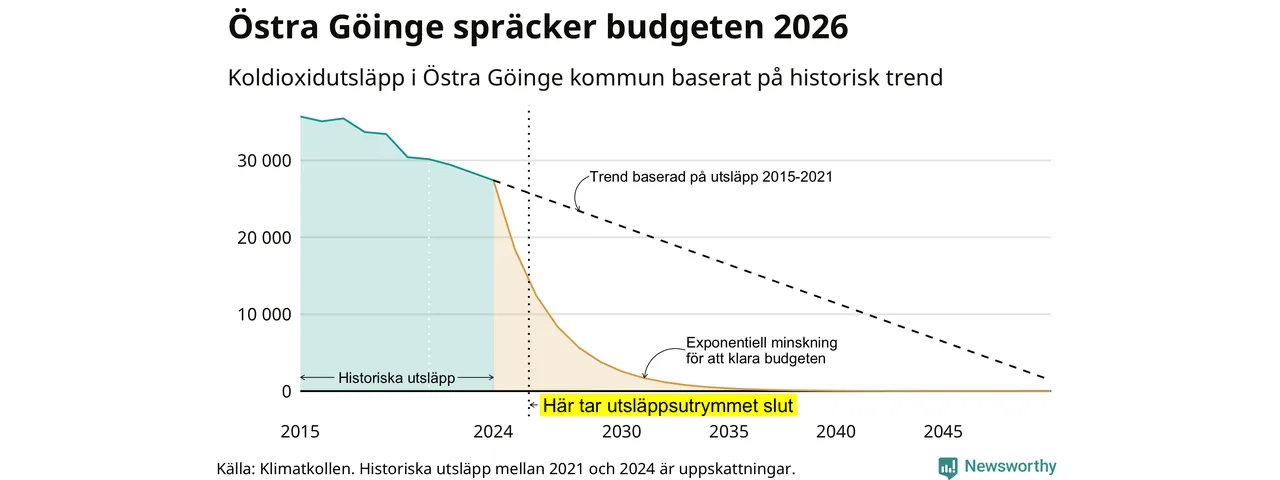 Östra Göinge spräcker budgeten 2026

Koldioxidutsläpp i Östra Göinge kommun baserat på historisk trend

30 000
20 000
10 000
0

Trend baserad på utsläpp 2015-2021

Exponentiell minskning för att klara budgeten

Historiska utsläpp

Här tar utsläppsutrymmet slut

2015
2024
2030
2035
2040
2045

Källa: Klimatkollen. Historiska utsläpp mellan 2021 och 2024 är uppskattningar.

Newsworthy